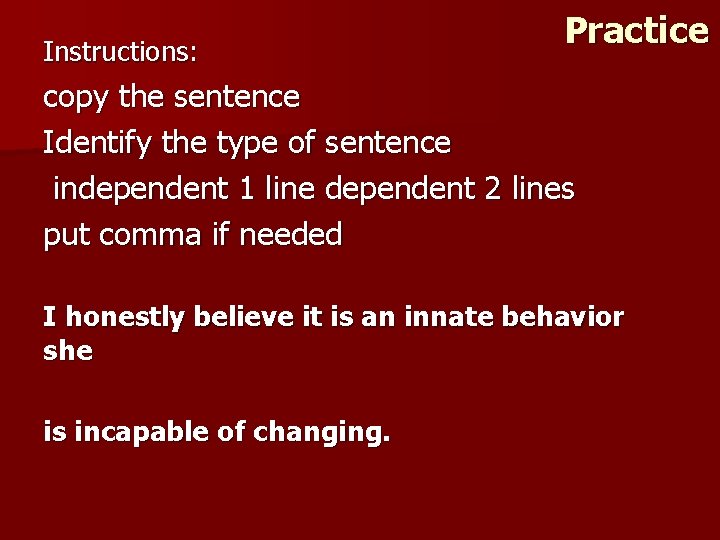 Practice

Instructions:

copy the sentence

Identify the type of sentence

independent 1 line dependent 2 lines

put comma if needed

I honestly believe it is an innate behavior she

is incapable of changing.